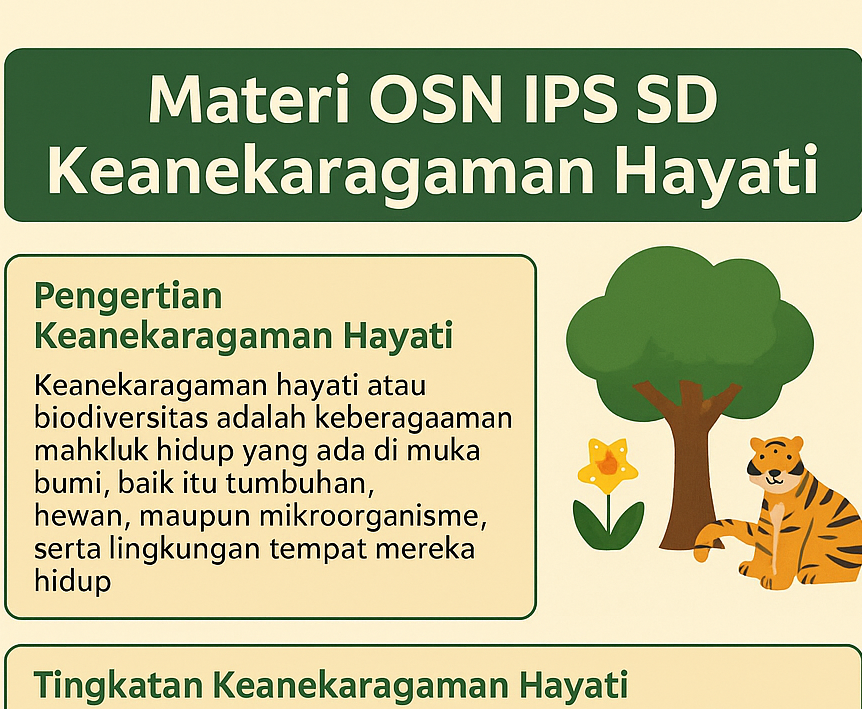 Materi OSN IPS SD
Keanekaragaman Hayati

Pengertian
Keanekaragaman Hayati

Keanekaragaman hayati atau biodiversitas adalah keberagaaman mahkluk hidup yang ada di muka bumi, baik itu tumbuhan, hewan, maupun mikroorganisme, serta lingkungan tempat mereka hidup

Tingkatan Keanekaragaman Hayati